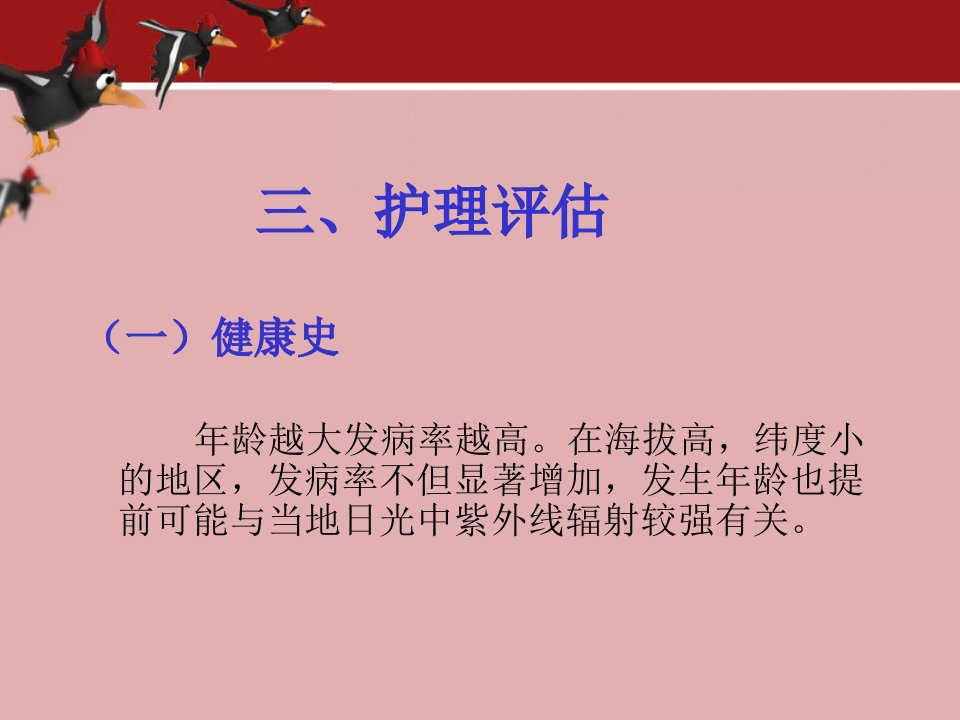 三、护理评估

（一）健康史

年龄越大发病率越高。在海拔高，纬度小的地区，发病率不但显著增加，发生年龄也提前可能与当地日光中紫外线辐射较强有关。